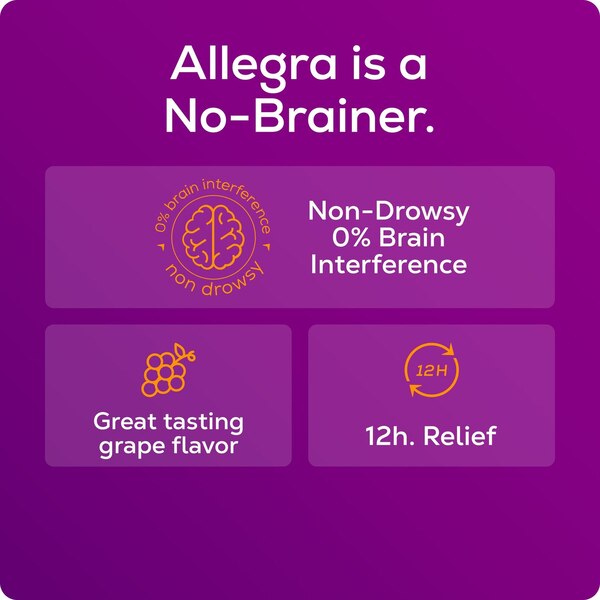 Allegra is a No-Brainer.

0% brain interference
non drowsy

Non-Drowsy
0% Brain
Interference

Great tasting grape flavor

12H

12h. Relief